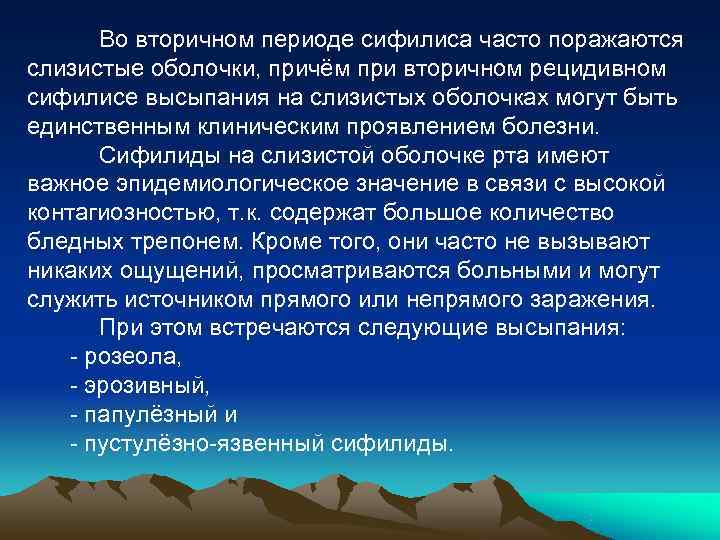 Во вторичном периоде сифилиса часто поражаются слизистые оболочки, причём при вторичном рецидивном сифилисе высыпания на слизистых оболочках могут быть единственным клиническим проявлением болезни.

Сифилиды на слизистой оболочке рта имеют важное эпидемиологическое значение в связи с высокой контагиозностью, т.к. содержат большое количество бледных трепонем. Кроме того, они часто не вызывают никаких ощущений, просматриваются больными и могут служить источником прямого или непрямого заражения.

При этом встречаются следующие высыпания:
- розеола,
- эрозивный,
- папулёзный и
- пустулёзно-язвенный сифилиды.